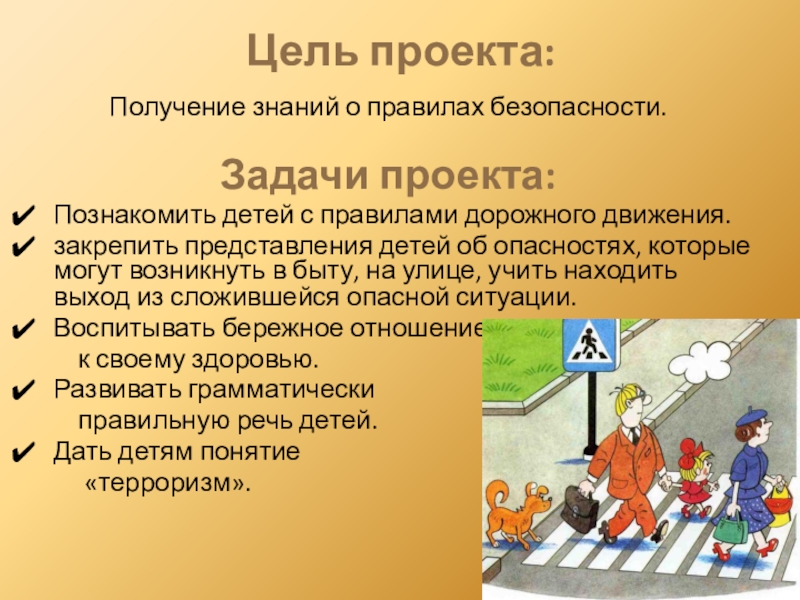 Цель проекта:

Получение знаний о правилах безопасности.

Задачи проекта:

✔ Познакомить детей с правилами дорожного движения.
✔ закрепить представления детей об опасностях, которые могут возникнуть в быту, на улице, учить находить выход из сложившейся опасной ситуации.
✔ Воспитывать бережное отношение к своему здоровью.
✔ Развивать грамматически правильную речь детей.
✔ Дать детям понятие «терроризм».